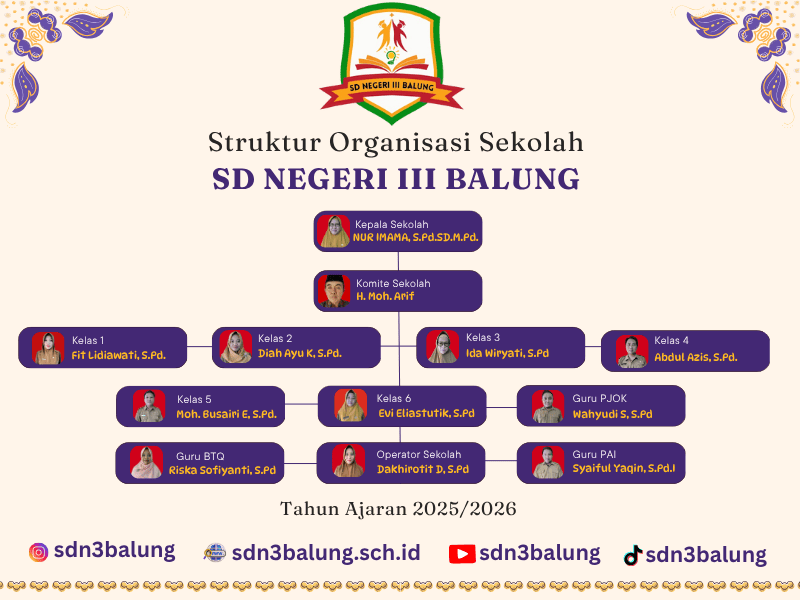 SD NEGERI III BALUNG

Struktur Organisasi Sekolah
SD NEGERI III BALUNG

Kepala Sekolah
NUR IMAMA, S.Pd.SD.M.Pd.

Komite Sekolah
H. Moh. Arif

Kelas 1
Fit Lidiawati, S.Pd.

Kelas 2
Diah Ayu K, S.Pd.

Kelas 3
Ida Wiryati, S.Pd

Kelas 4
Abdul Azis, S.Pd.

Kelas 5
Moh. Busairi E, S.Pd.

Kelas 6
Evi Eliastutik, S.Pd

Guru PJOK
Wahyudi S, S.Pd

Guru BTQ
Riska Sofiyanti, S.Pd

Operator Sekolah
Dakhirotit D, S.Pd

Guru PAI
Syaiful Yaqin, S.Pd.I

Tahun Ajaran 2025/2026

sdn3balung
sdn3balung.sch.id
sdn3balung
sdn3balung